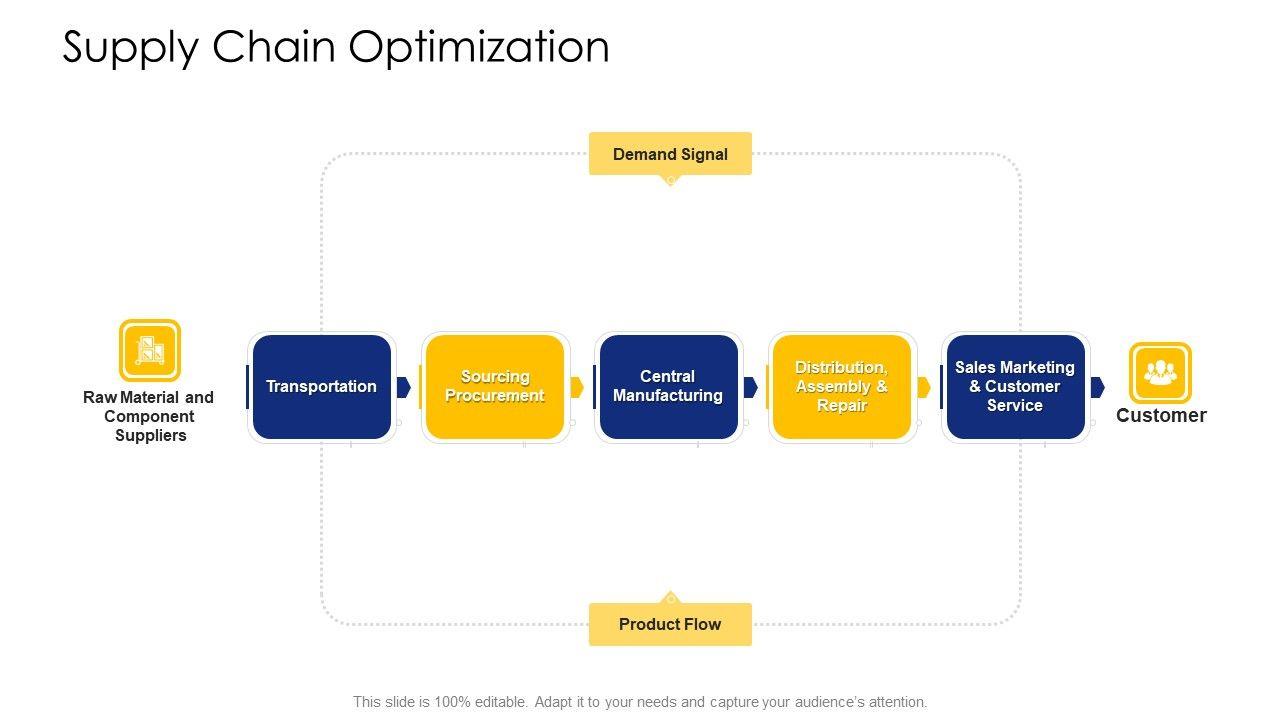 Supply Chain Optimization

Demand Signal

Raw Material and Component Suppliers

Transportation

Sourcing Procurement

Central Manufacturing

Distribution, Assembly & Repair

Sales Marketing & Customer Service

Customer

Product Flow

This slide is 100% editable. Adapt it to your needs and capture your audience's attention.